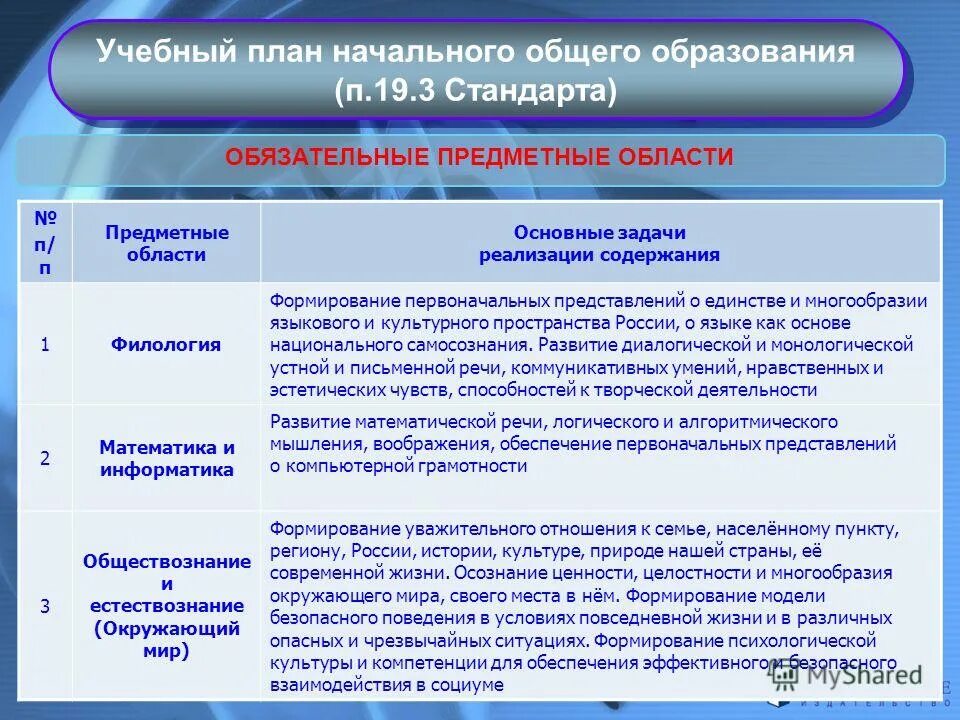 Учебный план начального общего образования (п.19.3 Стандарта)

ОБЯЗАТЕЛЬНЫЕ ПРЕДМЕТНЫЕ ОБЛАСТИ

| № п/п | Предметные области | Основные задачи реализации содержания |
|---|---|---|
| 1 | Филология | Формирование первоначальных представлений о единстве и многообразии языкового и культурного пространства России, о языке как основе национального самосознания. Развитие диалогической и монологической устной и письменной речи, коммуникативных умений, нравственных и эстетических чувств, способностей к творческой деятельности |
| 2 | Математика и информатика | Развитие математической речи, логического и алгоритмического мышления, воображения, обеспечение первоначальных представлений о компьютерной грамотности |
| 3 | Обществознание и естествознание (Окружающий мир) | Формирование уважительного отношения к семье, населённому пункту, региону, России, истории, культуре, природе нашей страны, её современной жизни. Осознание ценности, целостности и многообразия окружающего мира, своего места в нём. Формирование модели безопасного поведения в условиях повседневной жизни и в различных опасных и чрезвычайных ситуациях. Формирование психологической культуры и компетенции для обеспечения эффективного и безопасного взаимодействия в социуме |

MyShared
ИЗДАТЕЛЬСТВО